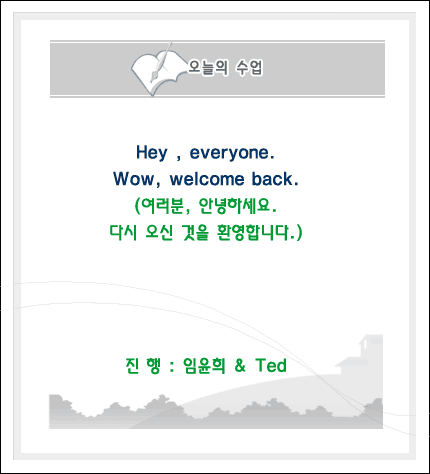 오늘의 수업

Hey , everyone.
Wow, welcome back.
(여러분, 안녕하세요.
다시 오신 것을 환영합니다.)

진 행 : 임윤희 & Ted